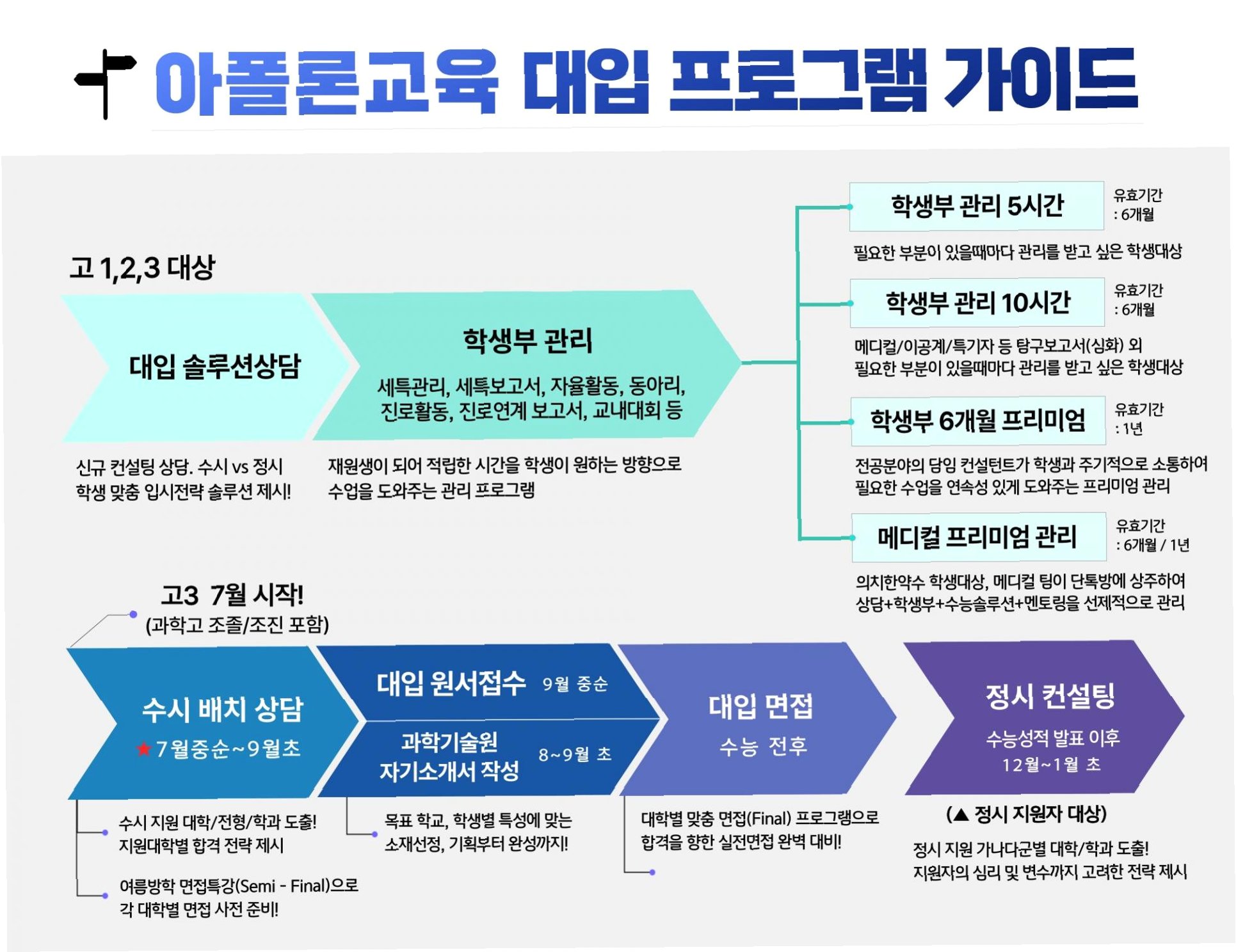 아폴론교육 대입 프로그램 가이드

고 1,2,3 대상

대입 솔루션상담

신규 컨설팅 상담. 수시 vs 정시
학생 맞춤 입시전략 솔루션 제시!

학생부 관리

세특관리, 세특보고서, 자율활동, 동아리, 진로활동, 진로연계 보고서, 교내대회 등

재원생이 되어 적립한 시간을 학생이 원하는 방향으로 수업을 도와주는 관리 프로그램

학생부 관리 5시간

유효기간
: 6개월

필요한 부분이 있을때마다 관리를 받고 싶은 학생대상

학생부 관리 10시간

유효기간
: 6개월

메디컬/이공계/특기자 등 탐구보고서(심화) 외
필요한 부분이 있을때마다 관리를 받고 싶은 학생대상

학생부 6개월 프리미엄

유효기간
: 1년

전공분야의 담임 컨설턴트가 학생과 주기적으로 소통하여
필요한 수업을 연속성 있게 도와주는 프리미엄 관리

메디컬 프리미엄 관리

유효기간
: 6개월 / 1년

의치한약수 학생대상, 메디컬 팀이 단톡방에 상주하여
상담+학생부+수능솔루션+멘토링을 선제적으로 관리

고3 7월 시작!
(과학고 조졸/조진 포함)

수시 배치 상담
★7월중순~9월초

수시 지원 대학/전형/학과 도출!
지원대학별 합격 전략 제시

여름방학 면접특강(Semi - Final)으로
각 대학별 면접 사전 준비!

대입 원서접수 9월 중순

과학기술원
자기소개서 작성 8~9월 초

목표 학교, 학생별 특성에 맞는
소재선정, 기획부터 완성까지!

대입 면접
수능 전후

대학별 맞춤 면접(Final) 프로그램으로
합격을 향한 실전면접 완벽 대비!

정시 컨설팅
수능성적 발표 이후
12월~1월 초

(▲ 정시 지원자 대상)

정시 지원 가나다군별 대학/학과 도출!
지원자의 심리 및 변수까지 고려한 전략 제시